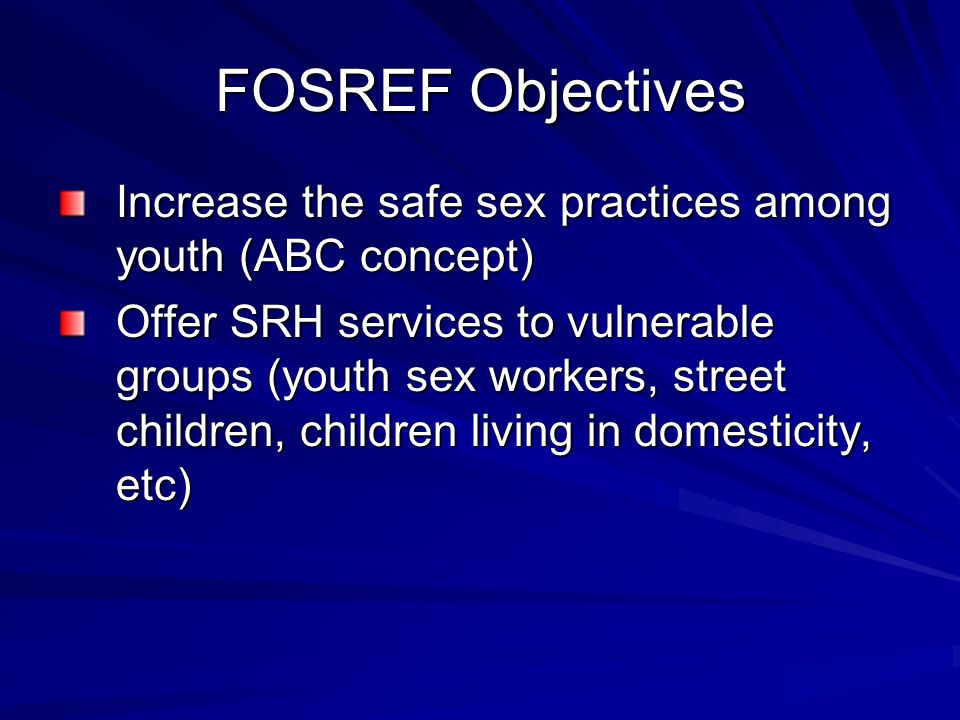 FOSREF Objectives

Increase the safe sex practices among youth (ABC concept)

Offer SRH services to vulnerable groups (youth sex workers, street children, children living in domesticity, etc)